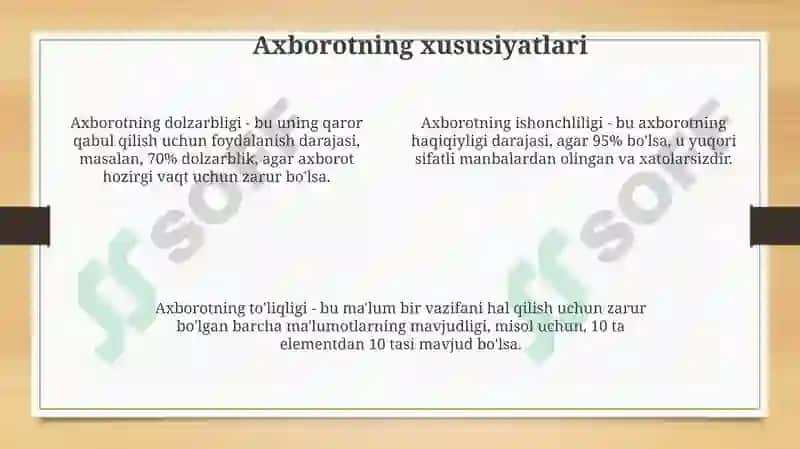 Axborotning xususiyatlari

Axborotning dolzarbligi - bu uning qaror qabul qilish uchun foydalanish darajasi, masalan, 70% dolzarblik, agar axborot hozirgi vaqt uchun zarur bo'lsa.

Axborotning ishonchliligi - bu axborotning haqiqiyligi darajasi, agar 95% bo'lsa, u yuqori sifatli manbalardan olingan va xatolarsizdir.

Axborotning to'liqligi - bu ma'lum bir vazifani hal qilish uchun zarur bo'lgan barcha ma'lumotlarning mavjudligi, misol uchun, 10 ta elementdan 10 tasi mavjud bo'lsa.

soff

soff